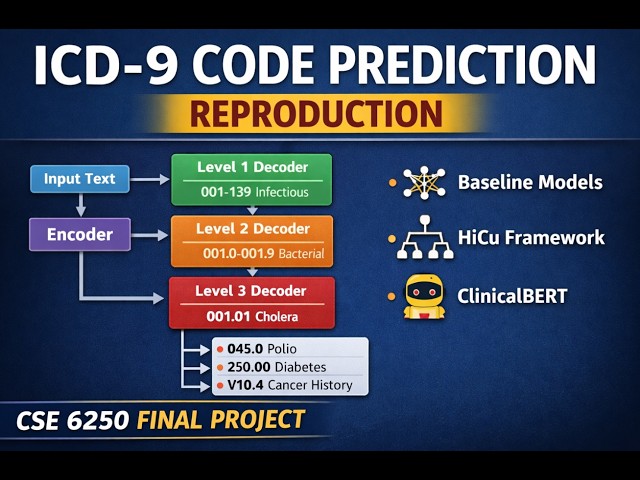 ICD-9 CODE PREDICTION

REPRODUCTION

Input Text

Encoder

Level 1 Decoder
001-139 Infectious

Level 2 Decoder
001.0-001.9 Bacterial

Level 3 Decoder
001.01 Cholera

045.0 Polio
250.00 Diabetes
V10.4 Cancer History

Baseline Models

HiCu Framework

ClinicalBERT

CSE 6250 FINAL PROJECT